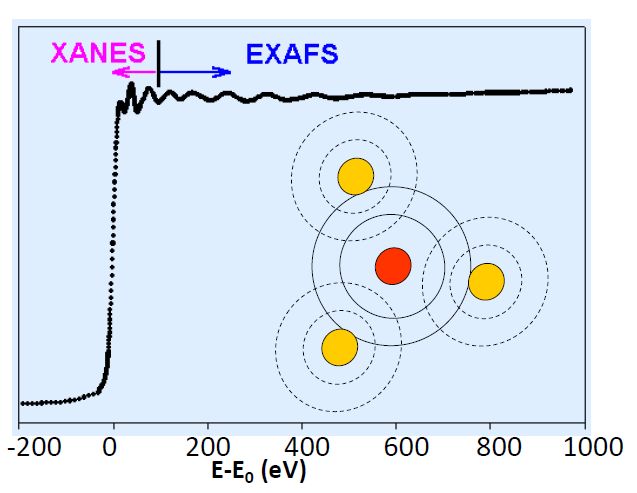 XANES EXAFS

-200 0 200 400 600 800 1000

$E-E_0$ (eV)